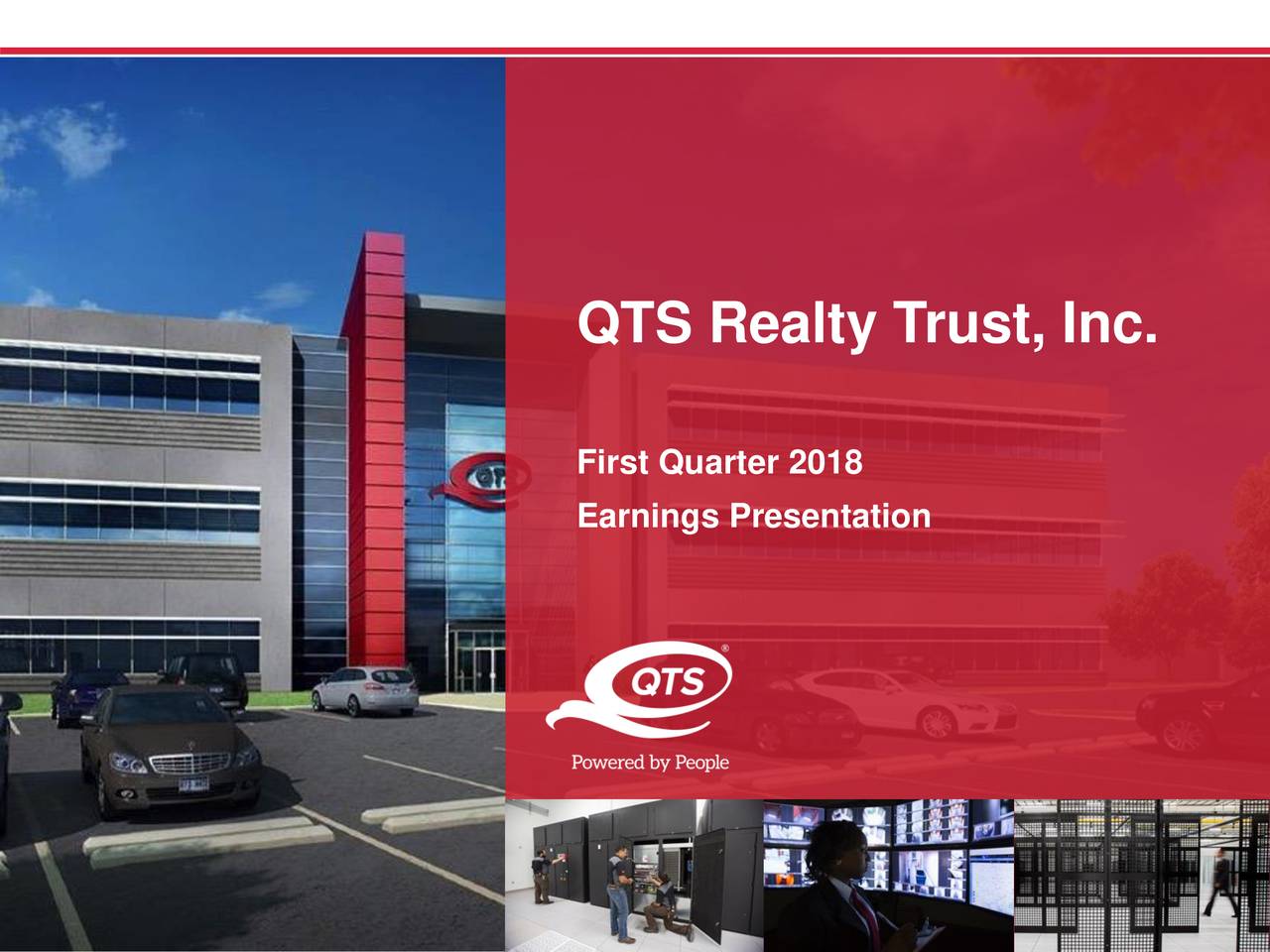 QTS Realty Trust, Inc.

First Quarter 2018
Earnings Presentation

QTS®
Powered by People